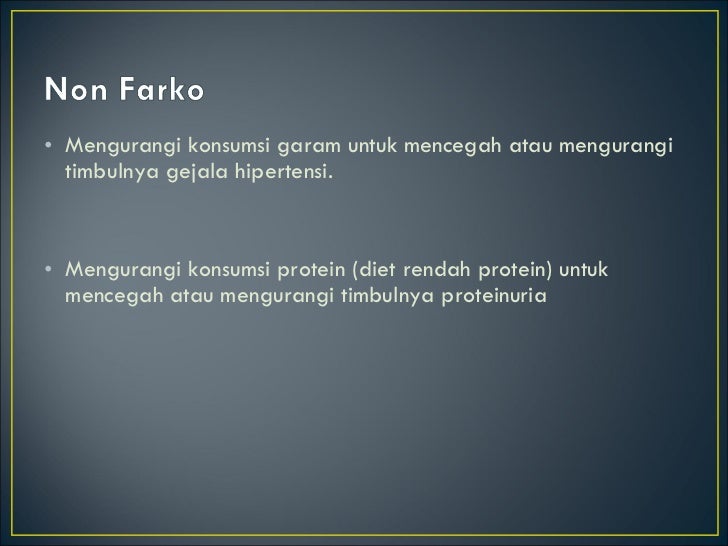 Non Farko

• Mengurangi konsumsi garam untuk mencegah atau mengurangi timbulnya gejala hipertensi.

• Mengurangi konsumsi protein (diet rendah protein) untuk mencegah atau mengurangi timbulnya proteinuria